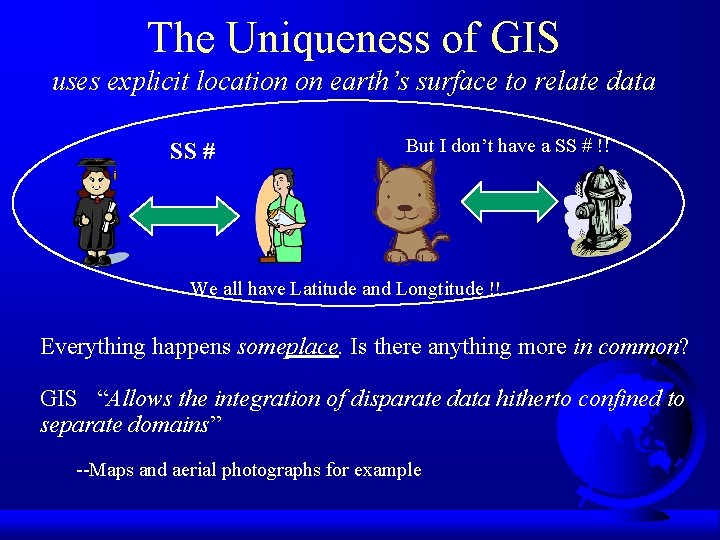 The Uniqueness of GIS
uses explicit location on earth's surface to relate data

SS #

But I don't have a SS # !!

We all have Latitude and Longtitude !!

Everything happens someplace. Is there anything more in common?

GIS "Allows the integration of disparate data hitherto confined to separate domains"

--Maps and aerial photographs for example